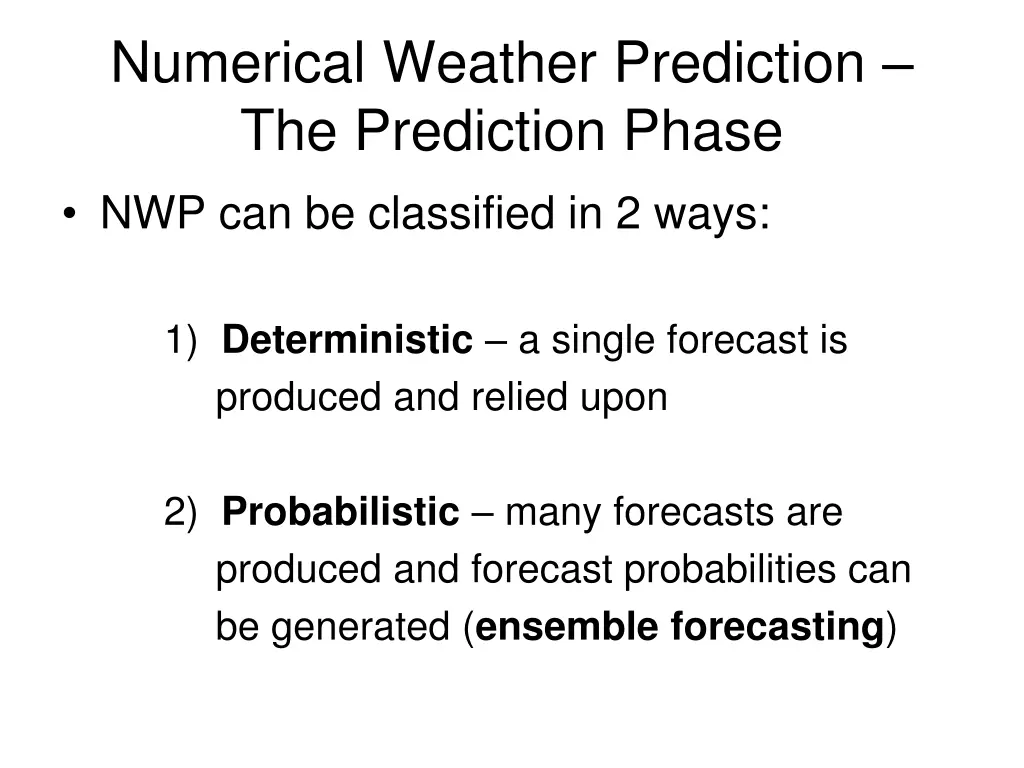 Numerical Weather Prediction – The Prediction Phase

• NWP can be classified in 2 ways:

1) Deterministic – a single forecast is produced and relied upon

2) Probabilistic – many forecasts are produced and forecast probabilities can be generated (ensemble forecasting)